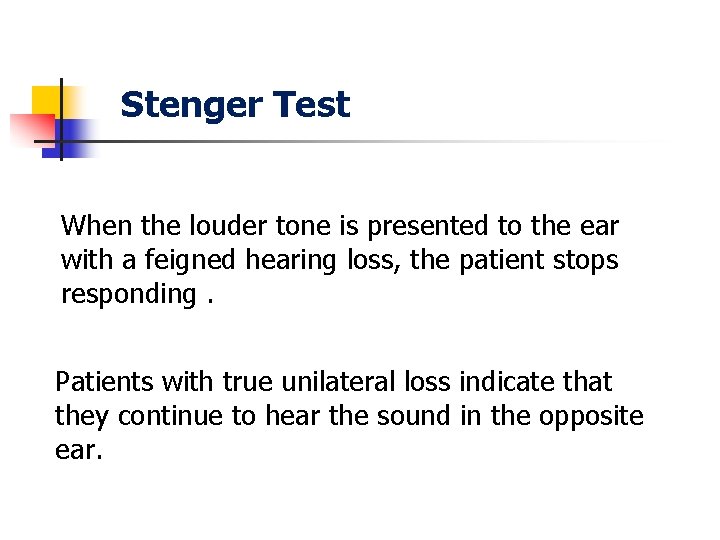 Stenger Test

When the louder tone is presented to the ear with a feigned hearing loss, the patient stops responding .

Patients with true unilateral loss indicate that they continue to hear the sound in the opposite ear.